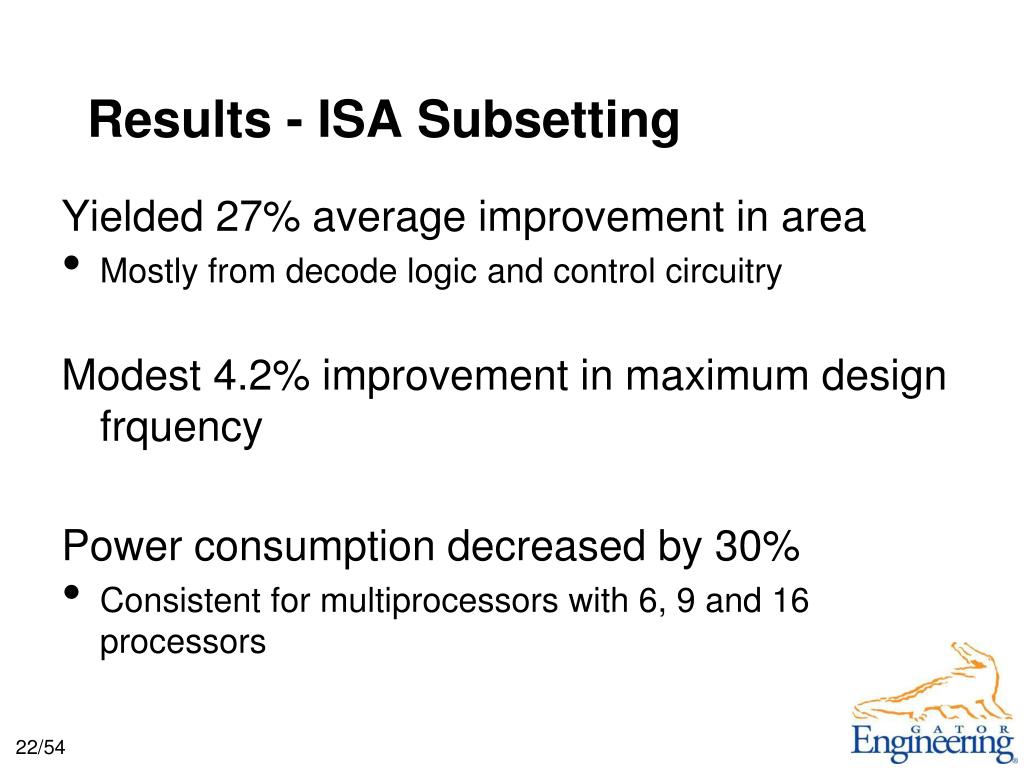 Results - ISA Subsetting

Yielded 27% average improvement in area
• Mostly from decode logic and control circuitry

Modest 4.2% improvement in maximum design frquency

Power consumption decreased by 30%
• Consistent for multiprocessors with 6, 9 and 16 processors

22/54

GATOR
Engineering®